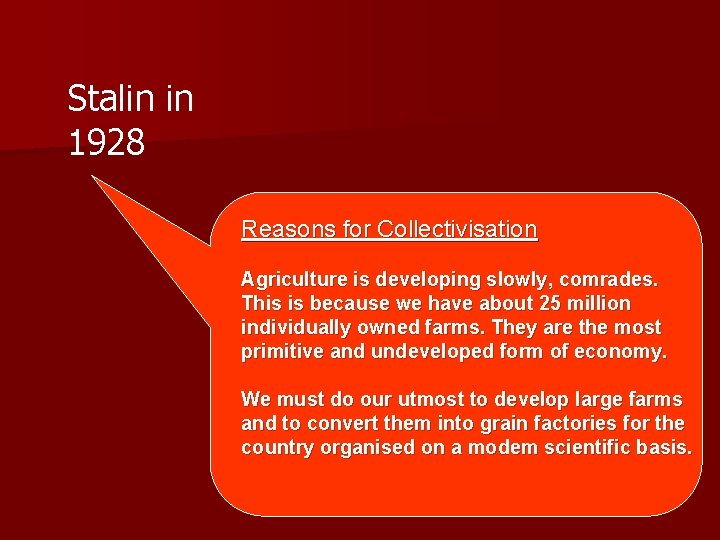 Stalin in 1928

Reasons for Collectivisation

Agriculture is developing slowly, comrades. This is because we have about 25 million individually owned farms. They are the most primitive and undeveloped form of economy.

We must do our utmost to develop large farms and to convert them into grain factories for the country organised on a modem scientific basis.